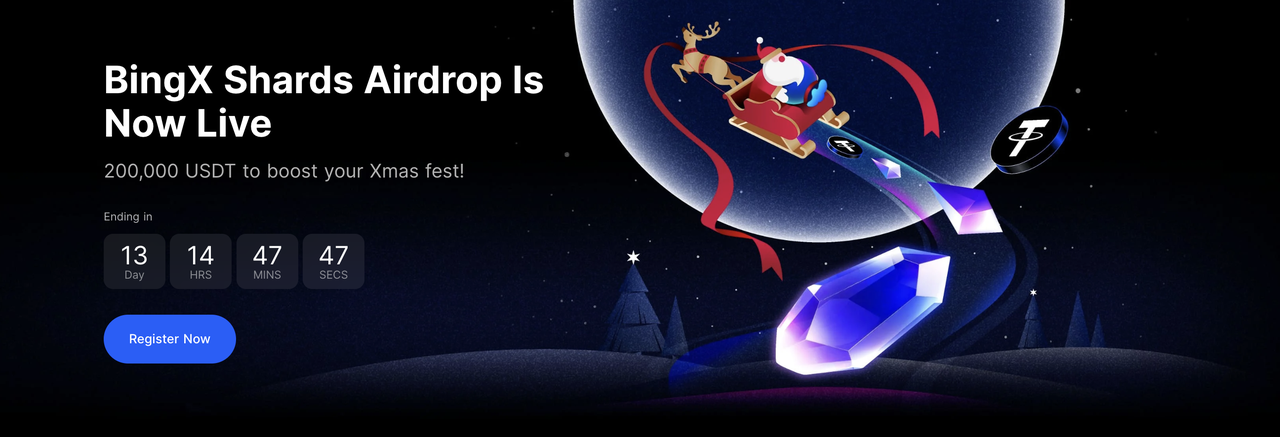 BingX Shards Airdrop Is Now Live

200,000 USDT to boost your Xmas fest!

Ending in

13
Day

14
HRS

47
MINS

47
SECS

Register Now